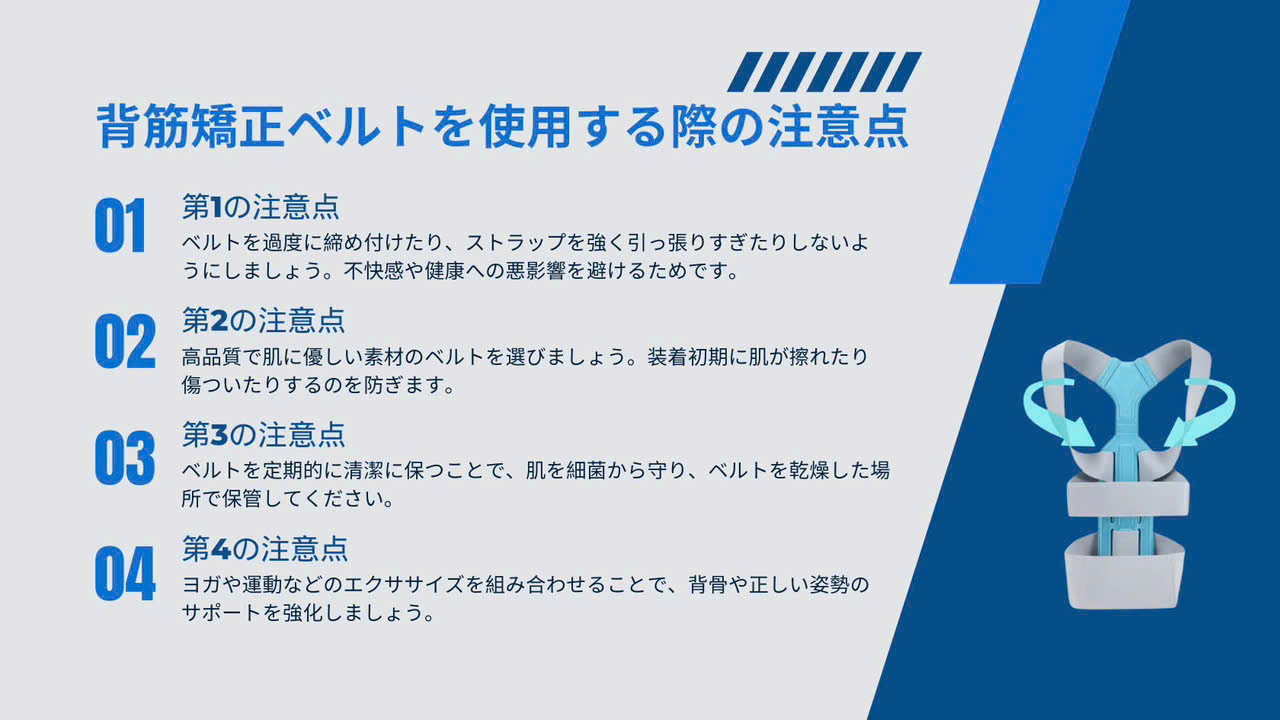 背筋矯正ベルトを使用する際の注意点

01
第1の注意点
ベルトを過度に締め付けたり、ストラップを強く引っ張りすぎたりしないようにしましょう。不快感や健康への悪影響を避けるためです。

02
第2の注意点
高品質で肌に優しい素材のベルトを選びましょう。装着初期に肌が擦れたり傷ついたりするのを防ぎます。

03
第3の注意点
ベルトを定期的に清潔に保つことで、肌を細菌から守り、ベルトを乾燥した場所で保管してください。

04
第4の注意点
ヨガや運動などのエクササイズを組み合わせることで、背骨や正しい姿勢のサポートを強化しましょう。